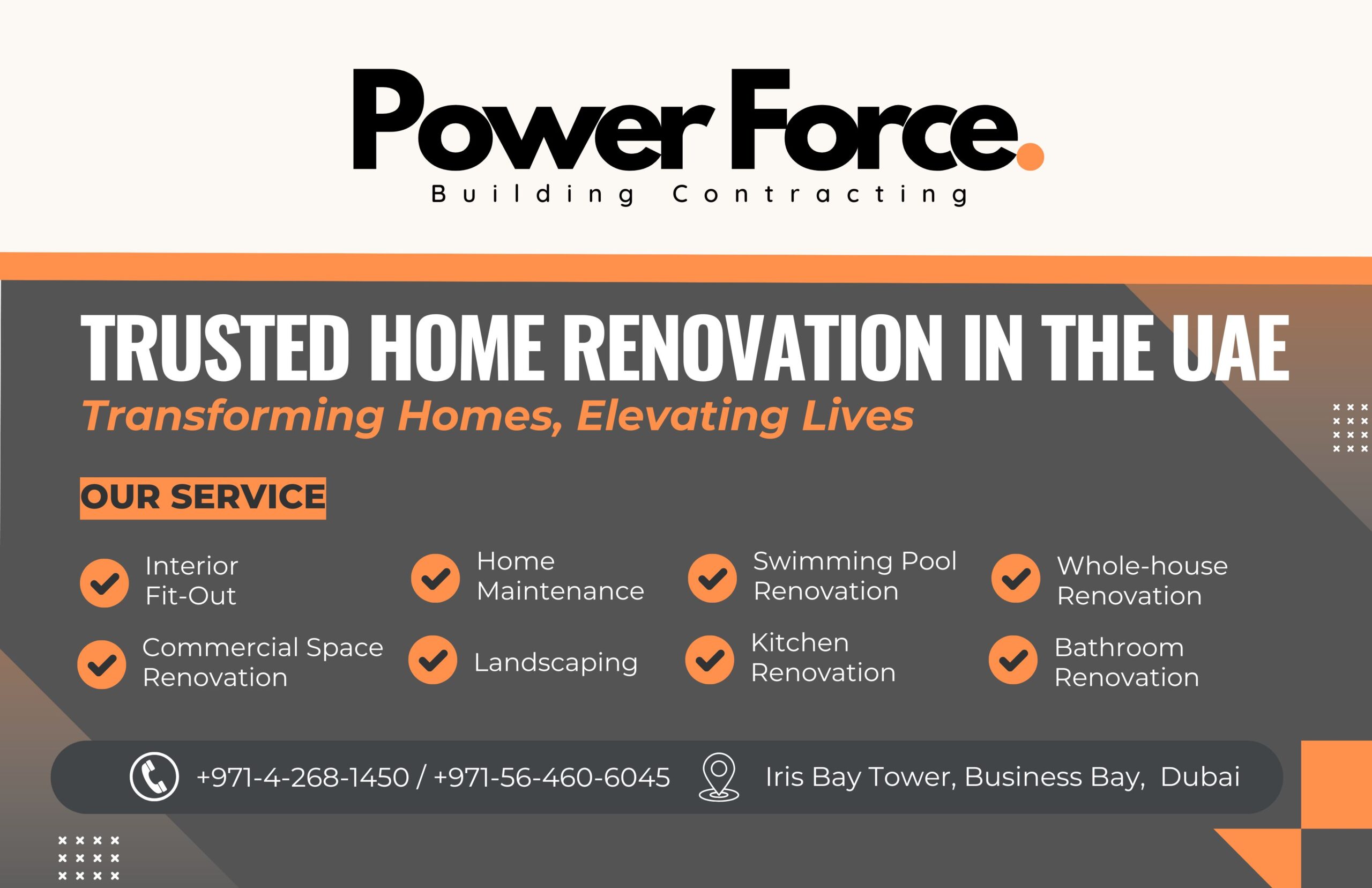 Power Force.
Building Contracting

TRUSTED HOME RENOVATION IN THE UAE
Transforming Homes, Elevating Lives

OUR SERVICE

Interior Fit-Out
Home Maintenance
Swimming Pool Renovation
Whole-house Renovation
Commercial Space Renovation
Landscaping
Kitchen Renovation
Bathroom Renovation

+971-4-268-1450 / +971-56-460-6045
Iris Bay Tower, Business Bay, Dubai